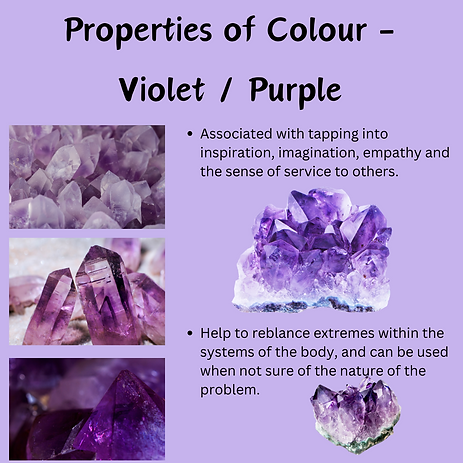 Properties of Colour - Violet / Purple

• Associated with tapping into inspiration, imagination, empathy and the sense of service to others.

• Help to reblance extremes within the systems of the body, and can be used when not sure of the nature of the problem.